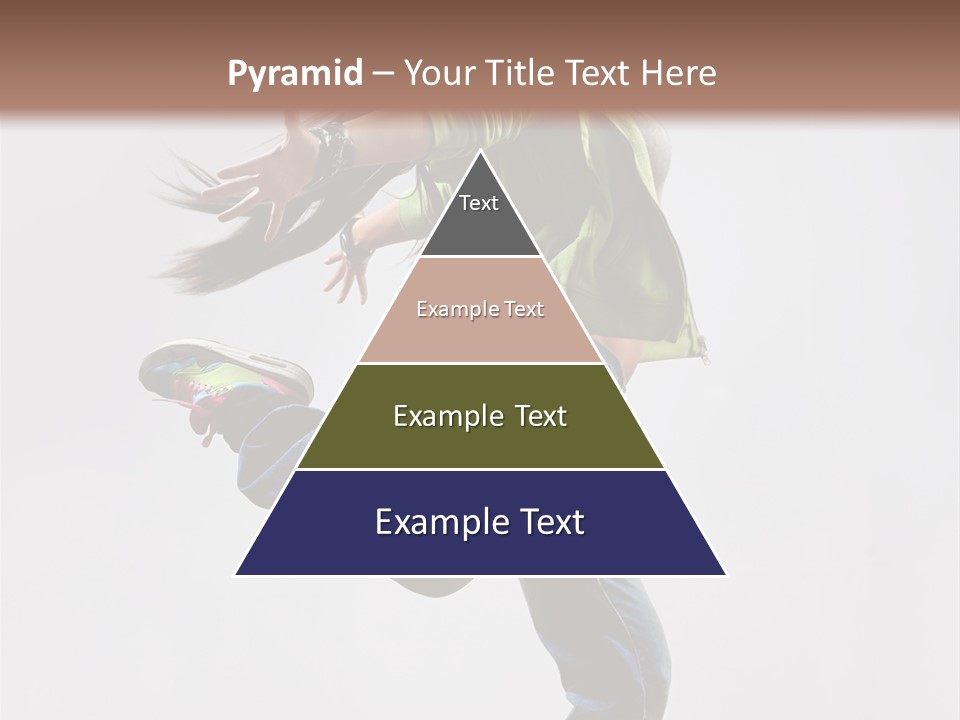 Pyramid – Your Title Text Here

Text

Example Text

Example Text

Example Text